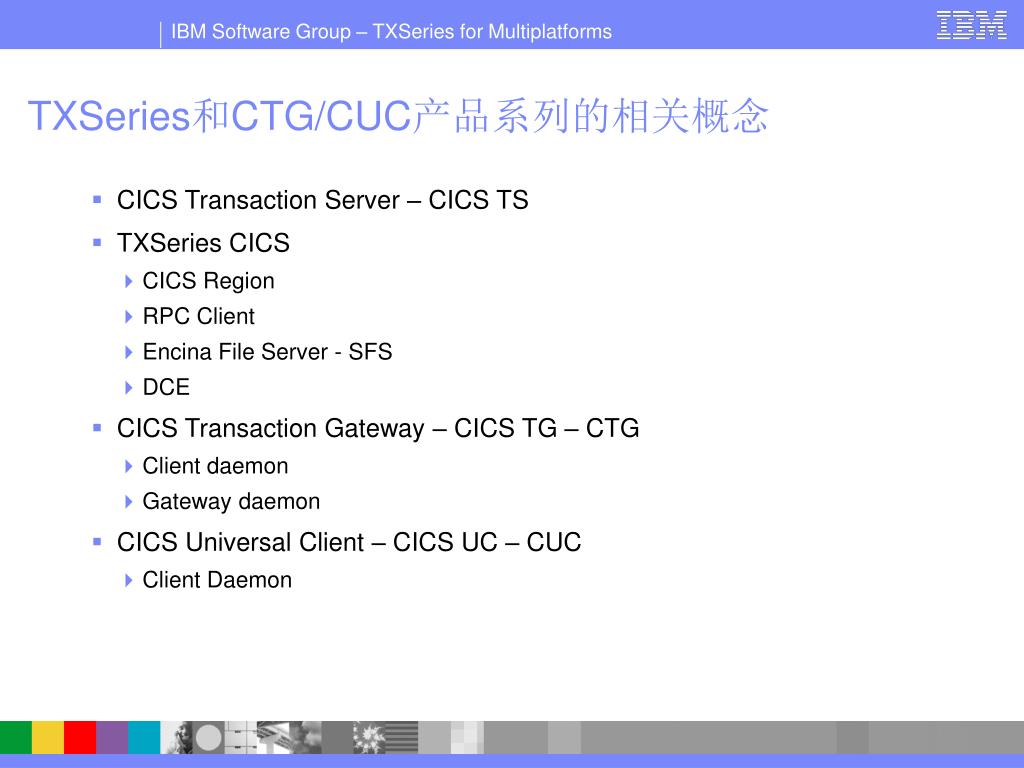 IBM Software Group – TXSeries for Multiplatforms

IBM

TXSeries和CTG/CUC产品系列的相关概念

- CICS Transaction Server – CICS TS
- TXSeries CICS
  - CICS Region
  - RPC Client
  - Encina File Server - SFS
  - DCE
- CICS Transaction Gateway – CICS TG – CTG
  - Client daemon
  - Gateway daemon
- CICS Universal Client – CICS UC – CUC
  - Client Daemon